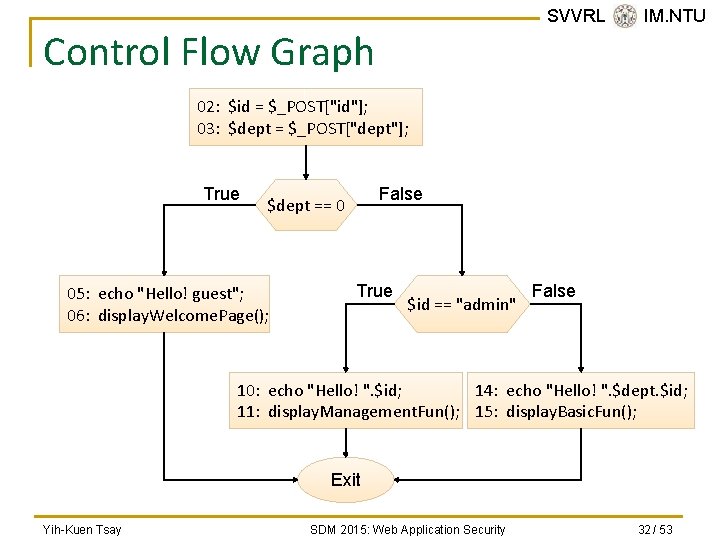 SVVRL IM.NTU

Control Flow Graph

02: $id = $_POST["id"];
03: $dept = $_POST["dept"];

True

$dept == 0

False

05: echo "Hello! guest";
06: displayWelcomePage();

True

$id == "admin"

False

10: echo "Hello! ".$id;
11: displayManagementFun();

14: echo "Hello! ".$dept.$id;
15: displayBasicFun();

Exit

Yih-Kuen Tsay

SDM 2015: Web Application Security

32 / 53